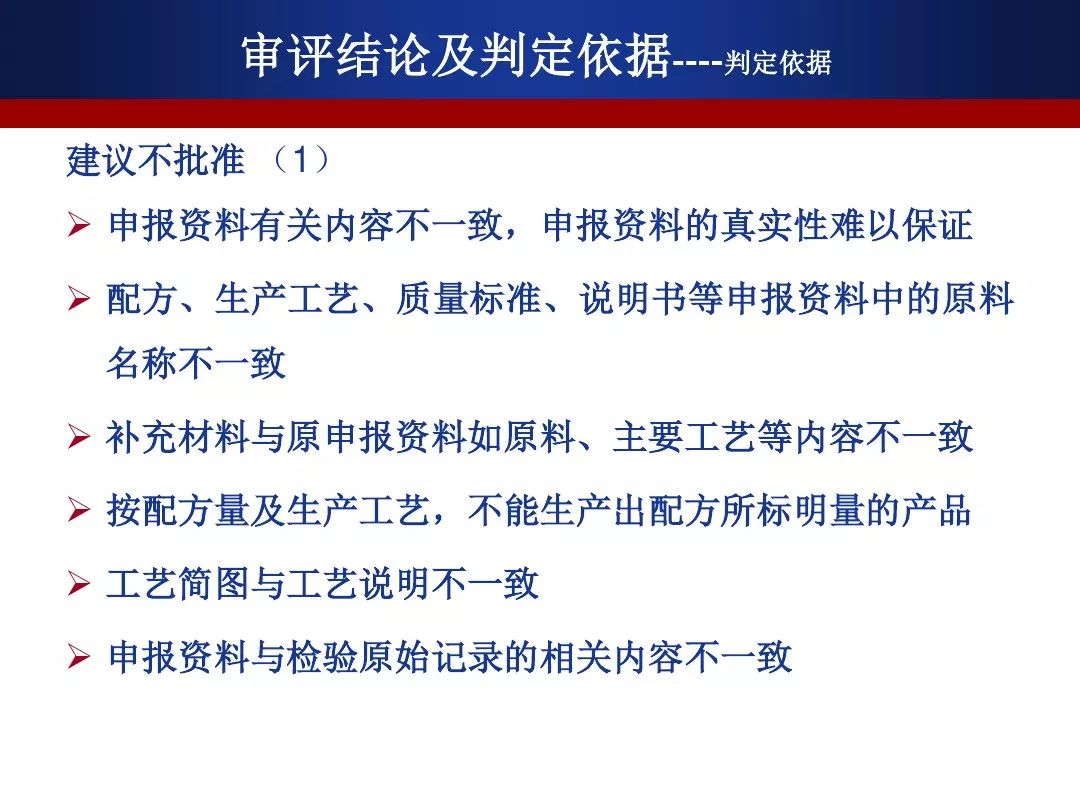 审评结论及判定依据----判定依据

建议不批准 （1）

➢ 申报资料有关内容不一致，申报资料的真实性难以保证

➢ 配方、生产工艺、质量标准、说明书等申报资料中的原料名称不一致

➢ 补充材料与原申报资料如原料、主要工艺等内容不一致

➢ 按配方量及生产工艺，不能生产出配方所标明量的产品

➢ 工艺简图与工艺说明不一致

➢ 申报资料与检验原始记录的相关内容不一致